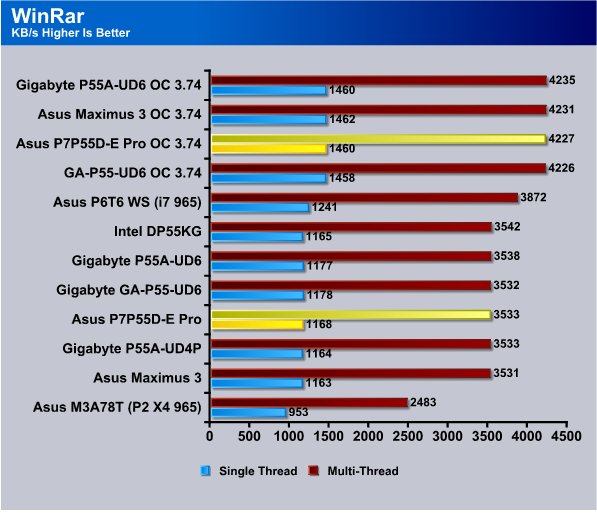 WinRar
KB/s Higher Is Better

Gigabyte P55A-UD6 OC 3.74 4235 1460
Asus Maximus 3 OC 3.74 4231 1462
Asus P7P55D-E Pro OC 3.74 4227 1460
GA-P55-UD6 OC 3.74 4226 1458
Asus P6T6 WS (i7 965) 3872 1241
Intel DP55KG 3542 1165
Gigabyte P55A-UD6 3538 1177
Gigabyte GA-P55-UD6 3532 1178
Asus P7P55D-E Pro 3533 1168
Gigabyte P55A-UD4P 3533 1164
Asus Maximus 3 3531 1163
Asus M3A78T (P2 X4 965) 2483 953

0 500 1000 1500 2000 2500 3000 3500 4000 4500

Single Thread Multi-Thread